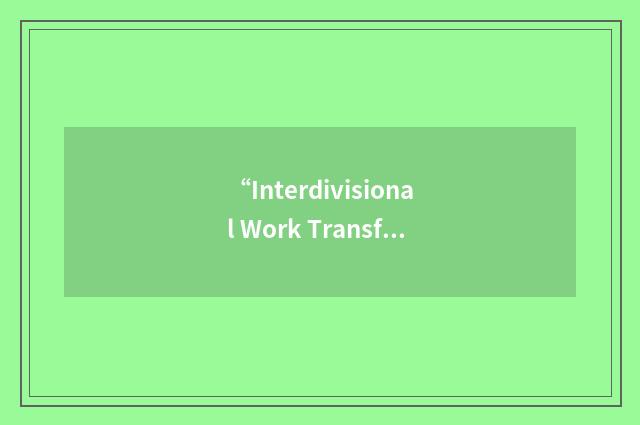 “Interdivisional Work Transf…